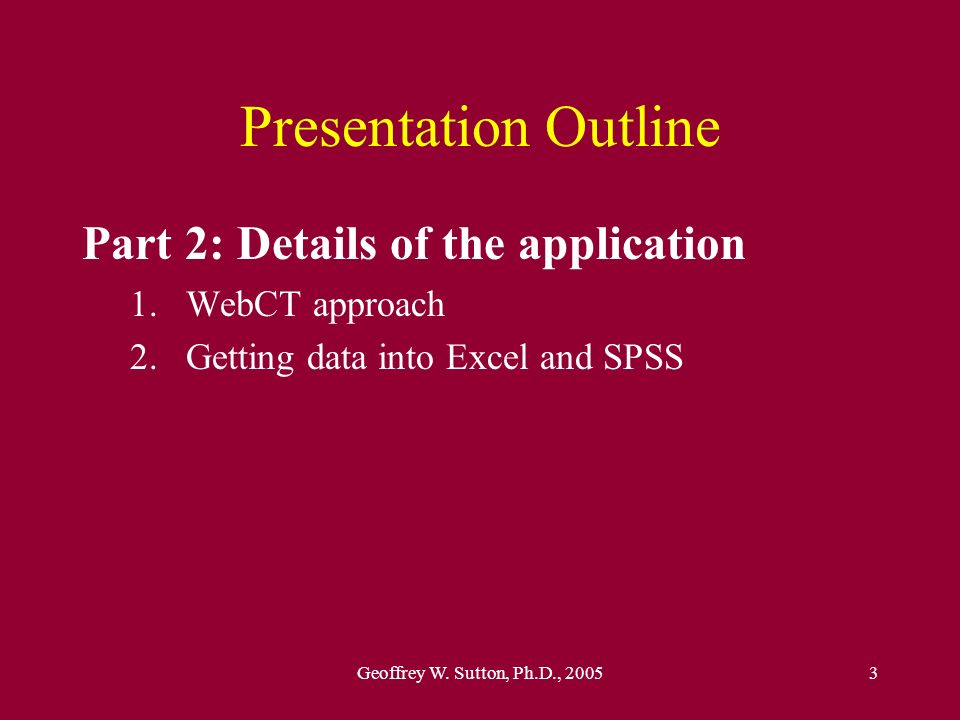 Presentation Outline

Part 2: Details of the application

1. WebCT approach
2. Getting data into Excel and SPSS

Geoffrey W. Sutton, Ph.D., 2005

3